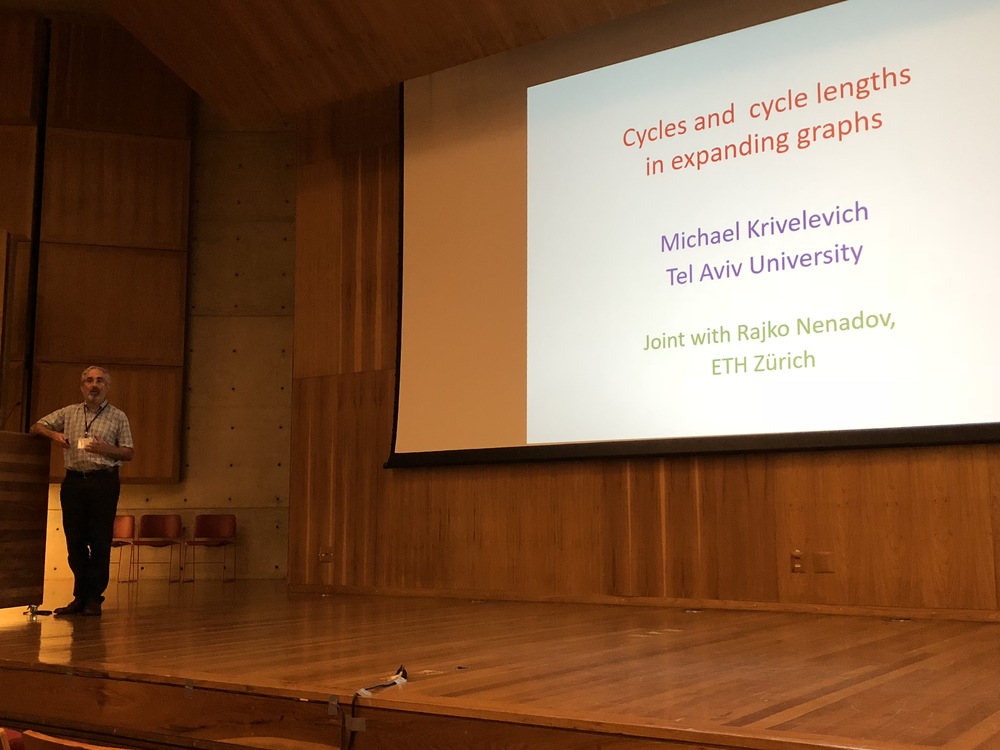 Cycles and cycle lengths in expanding graphs

Michael Krivelevich
Tel Aviv University

Joint with Rajko Nenadov,
ETH Zürich